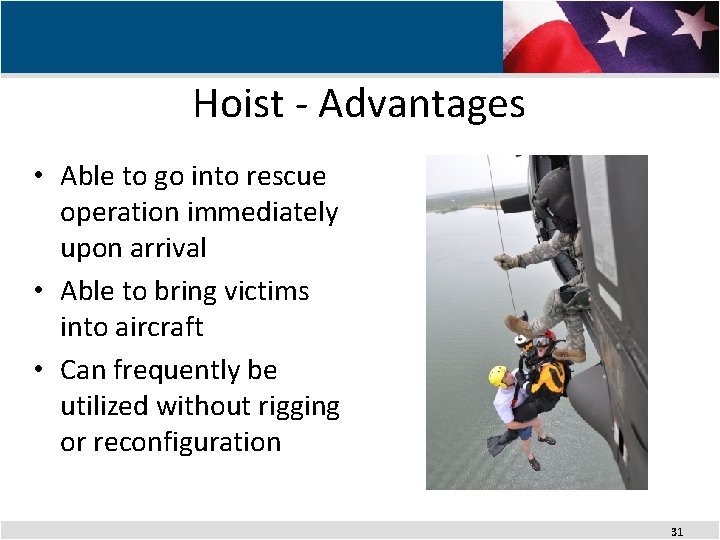 Hoist - Advantages

• Able to go into rescue operation immediately upon arrival
• Able to bring victims into aircraft
• Can frequently be utilized without rigging or reconfiguration

31